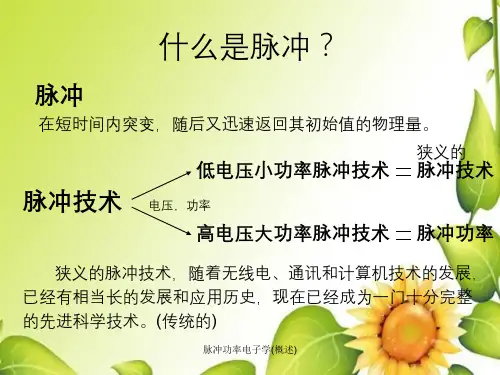 什么是脉冲？

脉冲

在短时间内突变，随后又迅速返回其初始值的物理量。

脉冲技术

电压，功率

低电压小功率脉冲技术 = 狭义的 脉冲技术

高电压大功率脉冲技术 = 脉冲功率

狭义的脉冲技术，随着无线电、通讯和计算机技术的发展，已经有相当长的发展和应用历史，现在已经成为一门十分完整的先进科学技术。(传统的)

脉冲功率电子学(概述)